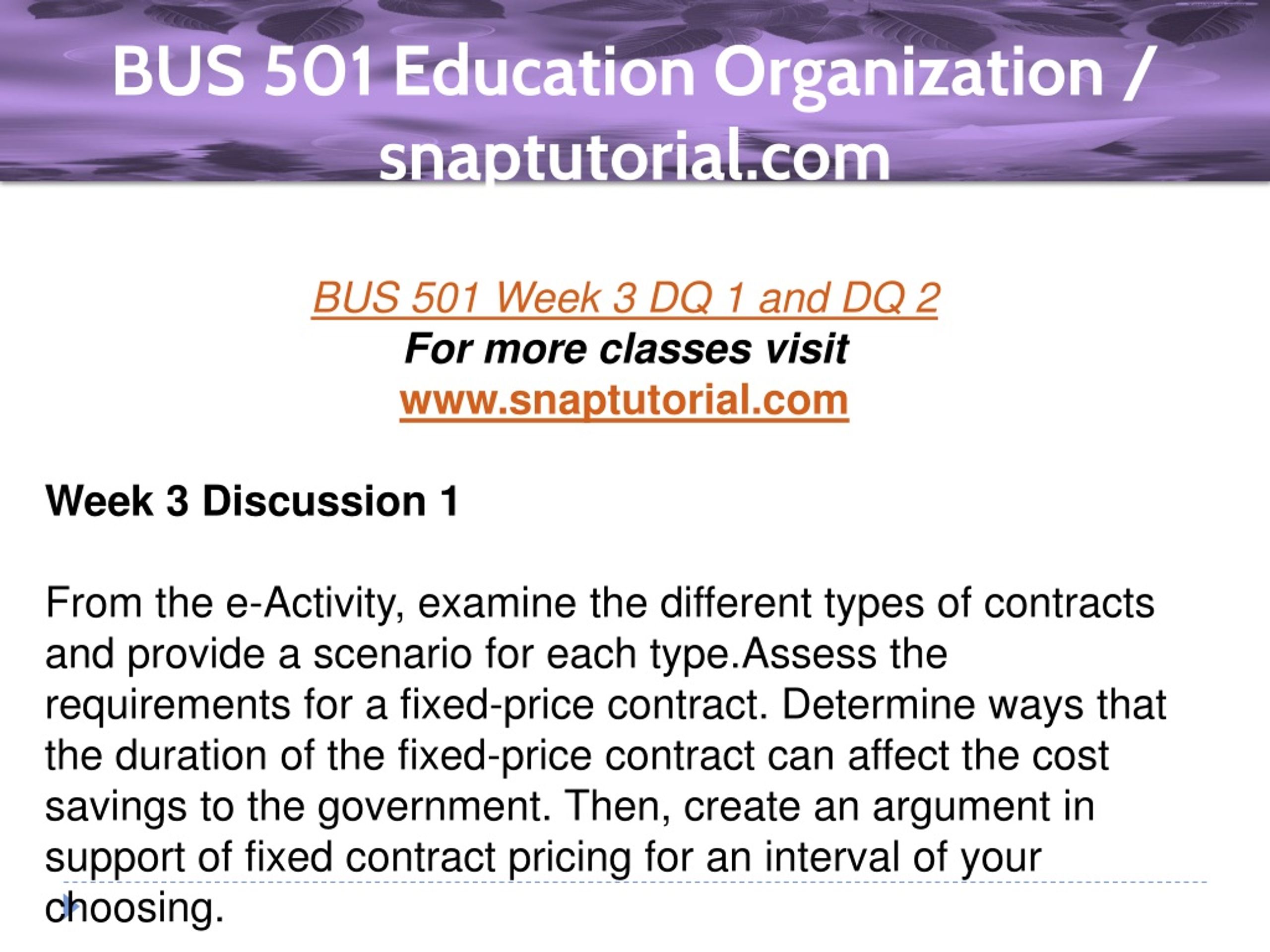 BUS 501 Education Organization / snaptutorial.com

BUS 501 Week 3 DQ 1 and DQ 2
For more classes visit
www.snaptutorial.com

Week 3 Discussion 1

From the e-Activity, examine the different types of contracts and provide a scenario for each type.Assess the requirements for a fixed-price contract. Determine ways that the duration of the fixed-price contract can affect the cost savings to the government. Then, create an argument in support of fixed contract pricing for an interval of your choosing.